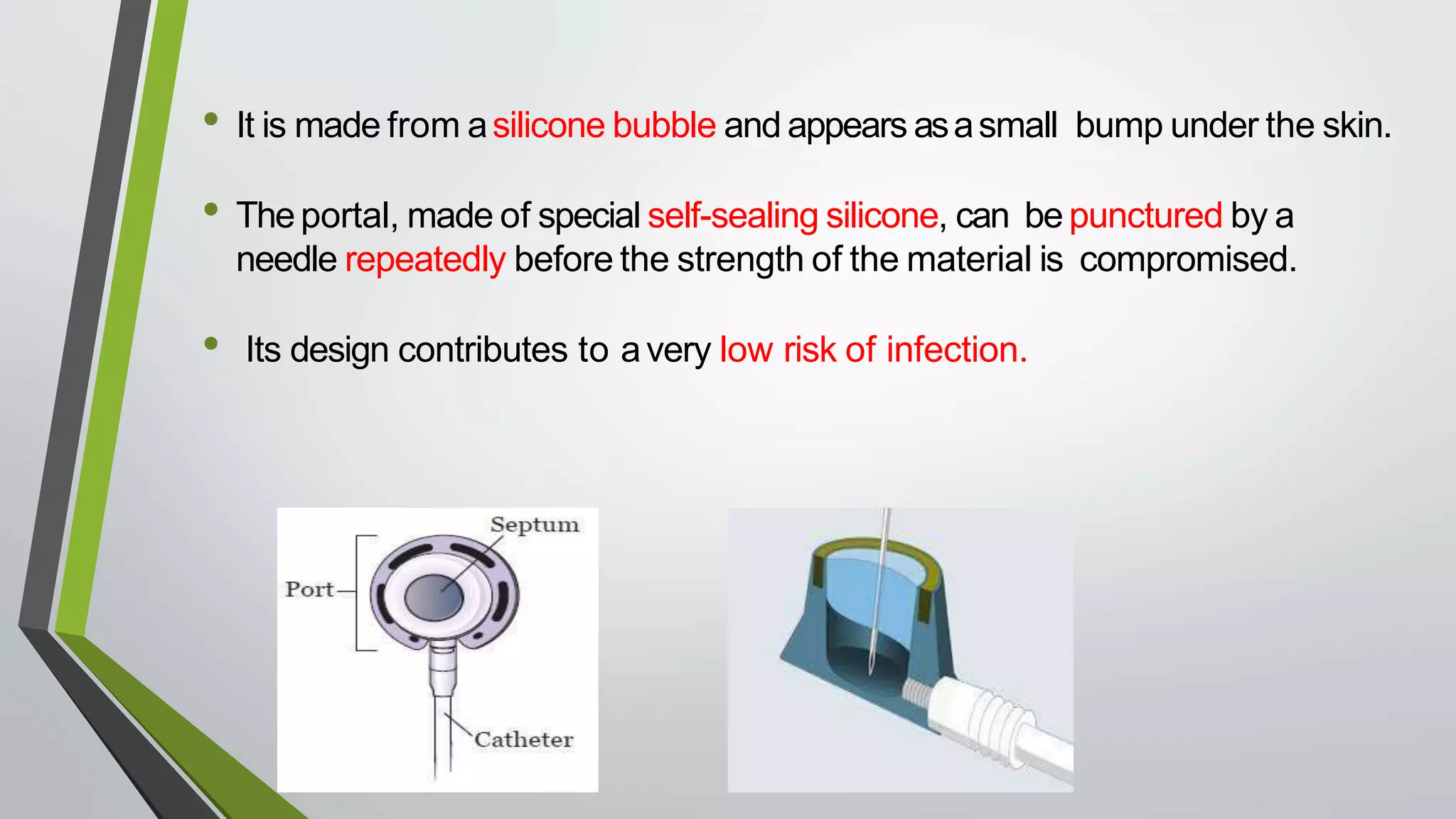 • It is made from a silicone bubble and appears as a small bump under the skin.

• The portal, made of special self-sealing silicone, can be punctured by a needle repeatedly before the strength of the material is compromised.

• Its design contributes to a very low risk of infection.

Septum
Port
Catheter